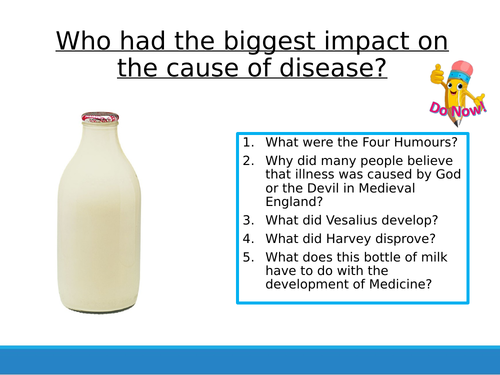 Who had the biggest impact on the cause of disease?

Do Now!

1. What were the Four Humours?
2. Why did many people believe that illness was caused by God or the Devil in Medieval England?
3. What did Vesalius develop?
4. What did Harvey disprove?
5. What does this bottle of milk have to do with the development of Medicine?